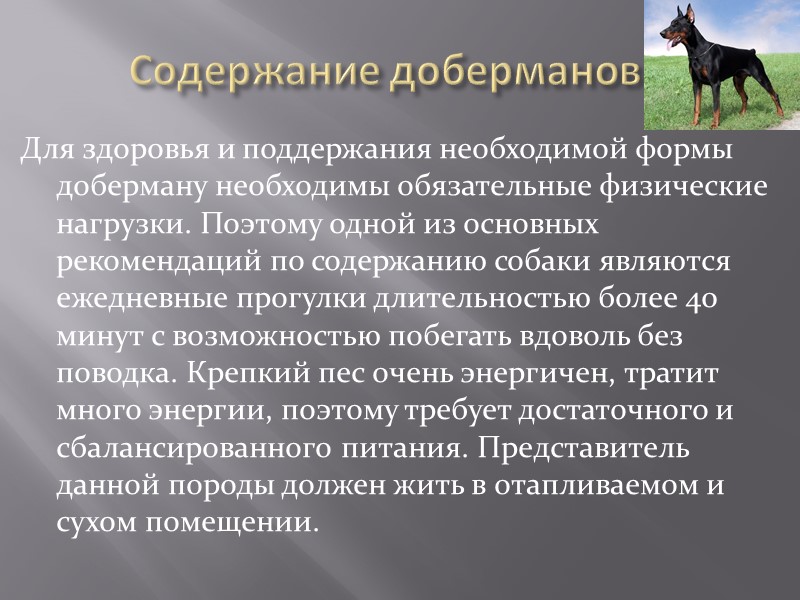 Содержание доберманов

Для здоровья и поддержания необходимой формы доберману необходимы обязательные физические нагрузки. Поэтому одной из основных рекомендаций по содержанию собаки являются ежедневные прогулки длительностью более 40 минут с возможностью побегать вдоволь без поводка. Крепкий пес очень энергичен, тратит много энергии, поэтому требует достаточного и сбалансированного питания. Представитель данной породы должен жить в отапливаемом и сухом помещении.